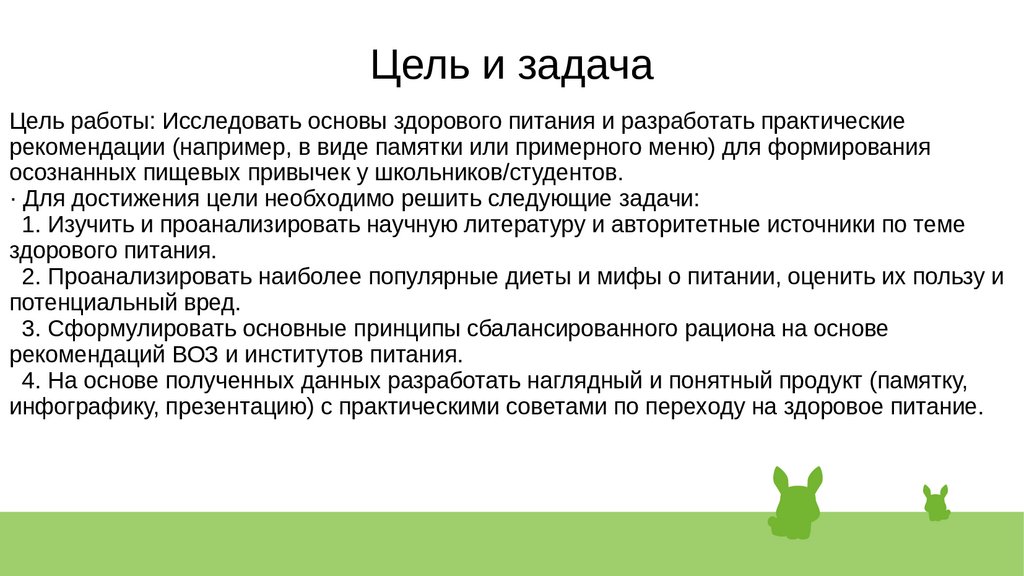 Цель и задача

Цель работы: Исследовать основы здорового питания и разработать практические рекомендации (например, в виде памятки или примерного меню) для формирования осознанных пищевых привычек у школьников/студентов.

· Для достижения цели необходимо решить следующие задачи:

1. Изучить и проанализировать научную литературу и авторитетные источники по теме здорового питания.

2. Проанализировать наиболее популярные диеты и мифы о питании, оценить их пользу и потенциальный вред.

3. Сформулировать основные принципы сбалансированного рациона на основе рекомендаций ВОЗ и институтов питания.

4. На основе полученных данных разработать наглядный и понятный продукт (памятку, инфографику, презентацию) с практическими советами по переходу на здоровое питание.